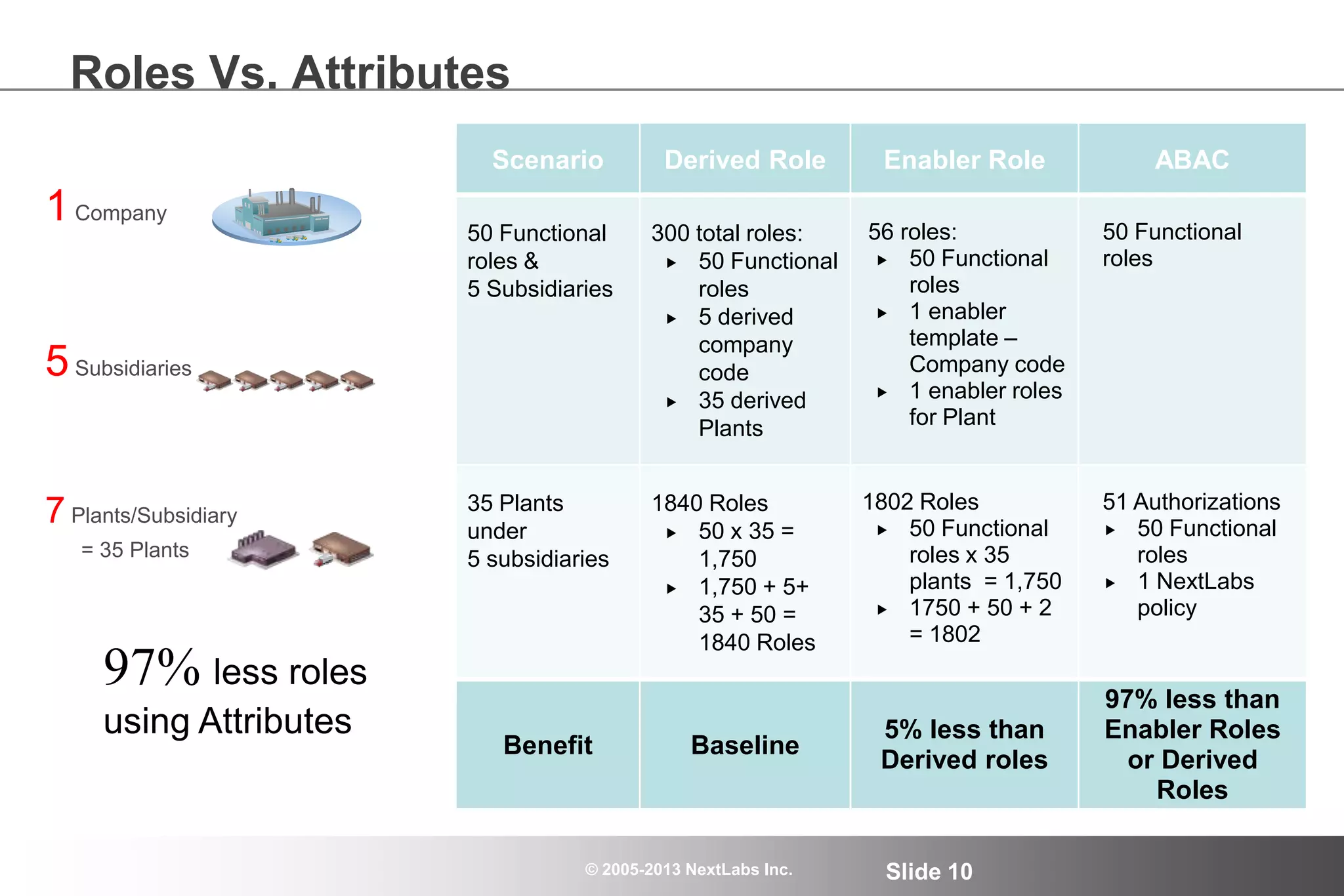 Roles Vs. Attributes

1 Company

5 Subsidiaries

7 Plants/Subsidiary
= 35 Plants

97% less roles using Attributes

| Scenario | Derived Role | Enabler Role | ABAC |
|---|---|---|---|
| 50 Functional roles & 5 Subsidiaries | 300 total roles: ▸ 50 Functional roles ▸ 5 derived company code ▸ 35 derived Plants | 56 roles: ▸ 50 Functional roles ▸ 1 enabler template – Company code ▸ 1 enabler roles for Plant | 50 Functional roles |
| 35 Plants under 5 subsidiaries | 1840 Roles ▸ 50 x 35 = 1,750 ▸ 1,750 + 5+ 35 + 50 = 1840 Roles | 1802 Roles ▸ 50 Functional roles x 35 plants = 1,750 ▸ 1750 + 50 + 2 = 1802 | 51 Authorizations ▸ 50 Functional roles ▸ 1 NextLabs policy |
| Benefit | Baseline | 5% less than Derived roles | 97% less than Enabler Roles or Derived Roles |

© 2005-2013 NextLabs Inc.

Slide 10